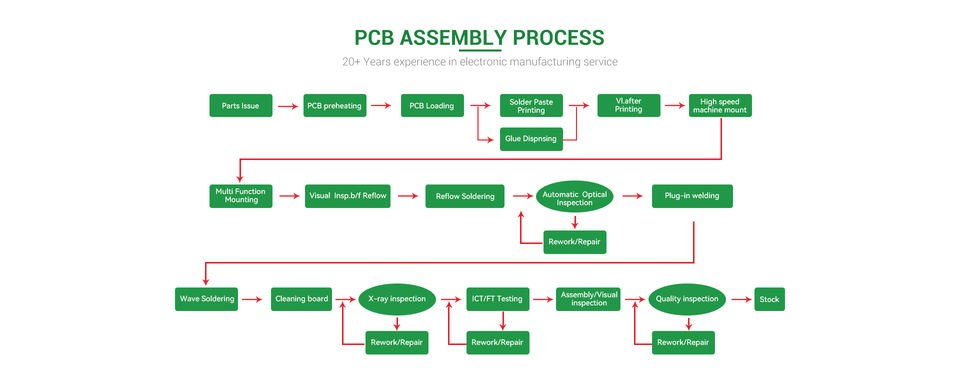 PCB ASSEMBLY PROCESS

20+ Years experience in electronic manufacturing service

Parts Issue

PCB preheating

PCB Loading

Solder Paste Printing

Glue Dispnsing

VI.after Printing

High speed machine mount

Multi Function Mounting

Visual Insp.b/f Reflow

Reflow Soldering

Automatic Optical Inspection

Rework/Repair

Plug-in welding

Wave Soldering

Cleaning board

X-ray inspection

Rework/Repair

ICT/FT Testing

Rework/Repair

Assembly/Visual inspection

Quality inspection

Rework/Repair

Stock